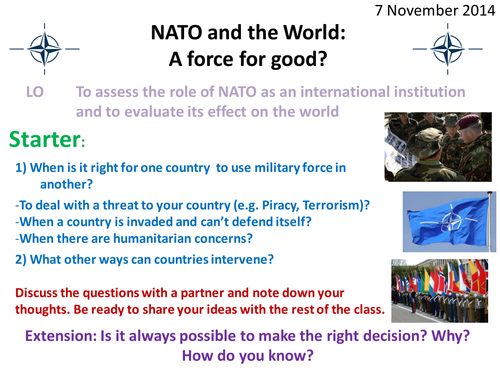 7 November 2014

NATO and the World:
A force for good?

LO To assess the role of NATO as an international institution and to evaluate its effect on the world

Starter:

1) When is it right for one country to use military force in another?

-To deal with a threat to your country (e.g. Piracy, Terrorism)?
-When a country is invaded and can't defend itself?
-When there are humanitarian concerns?

2) What other ways can countries intervene?

Discuss the questions with a partner and note down your thoughts. Be ready to share your ideas with the rest of the class.

Extension: Is it always possible to make the right decision? Why? How do you know?